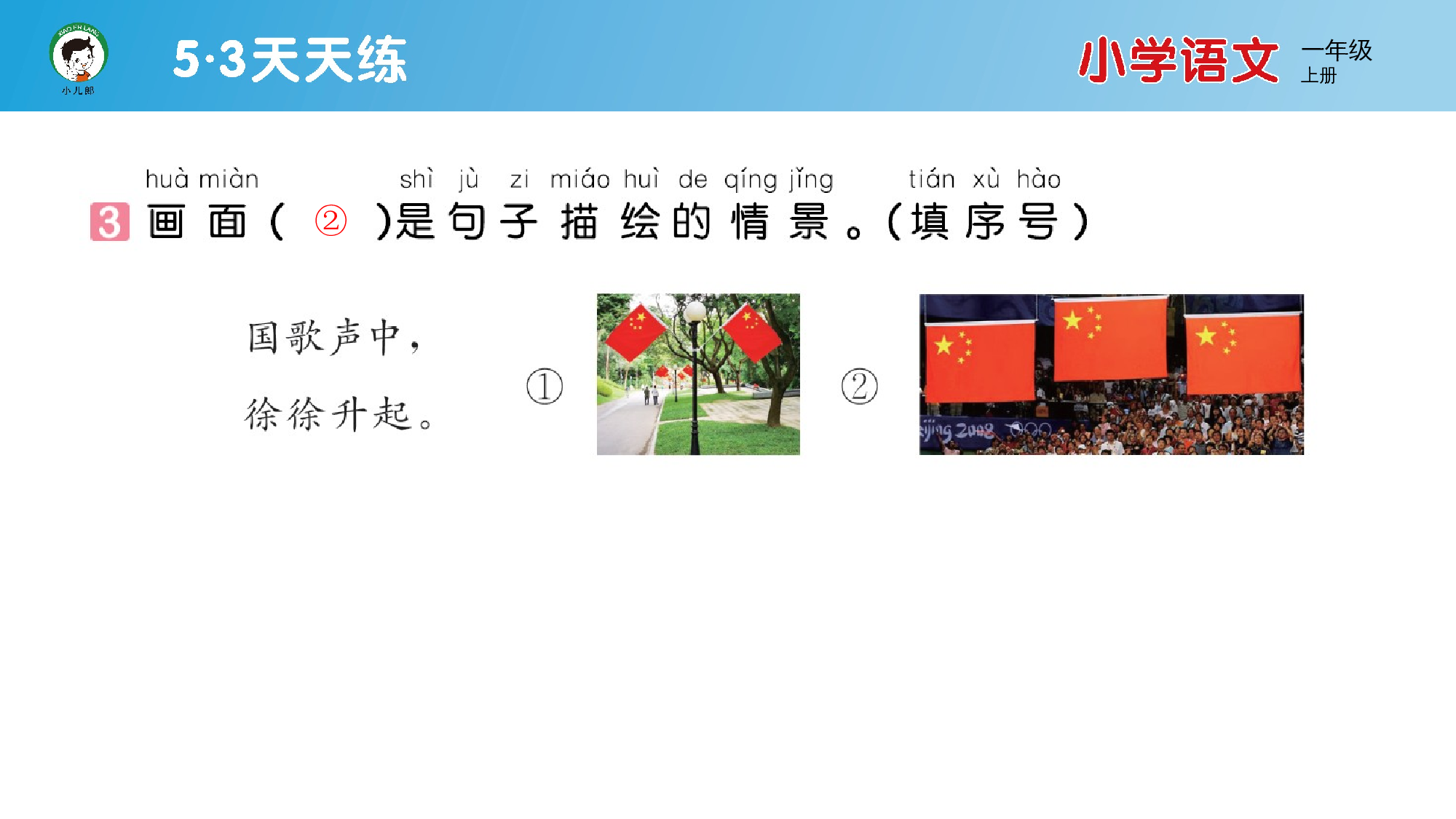 XIAO ER LANG
小儿郎

5·3天天练

小学语文 一年级 上册

huà miàn shì jù zi miáo huì de qíng jǐng tián xù hào
3 画面（ ② ）是句子描绘的情景。（填序号）

国歌声中，
徐徐升起。

①

②

eijing 2008